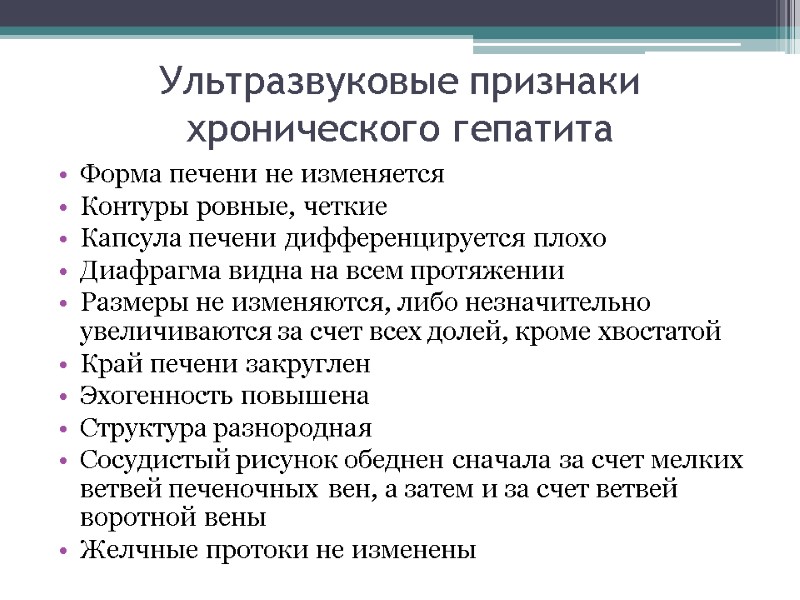 Ультразвуковые признаки хронического гепатита

• Форма печени не изменяется
• Контуры ровные, четкие
• Капсула печени дифференцируется плохо
• Диафрагма видна на всем протяжении
• Размеры не изменяются, либо незначительно увеличиваются за счет всех долей, кроме хвостатой
• Край печени закруглен
• Эхогенность повышена
• Структура разнородная
• Сосудистый рисунок обеднен сначала за счет мелких ветвей печеночных вен, а затем и за счет ветвей воротной вены
• Желчные протоки не изменены